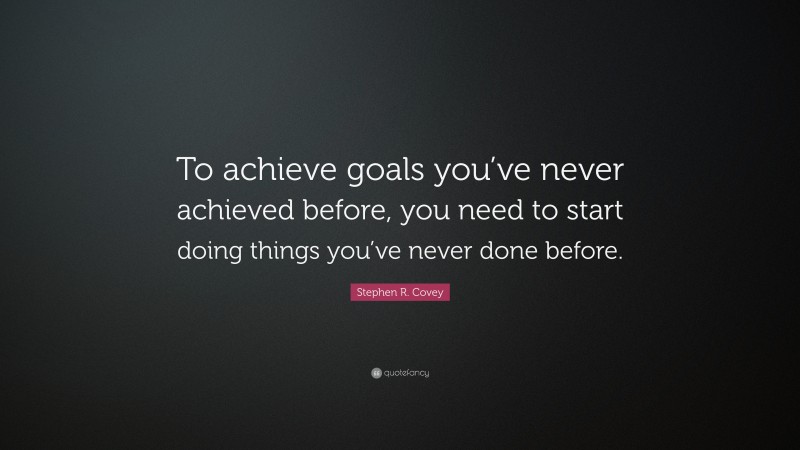 To achieve goals you've never achieved before, you need to start doing things you've never done before.

Stephen R. Covey

quotefancy